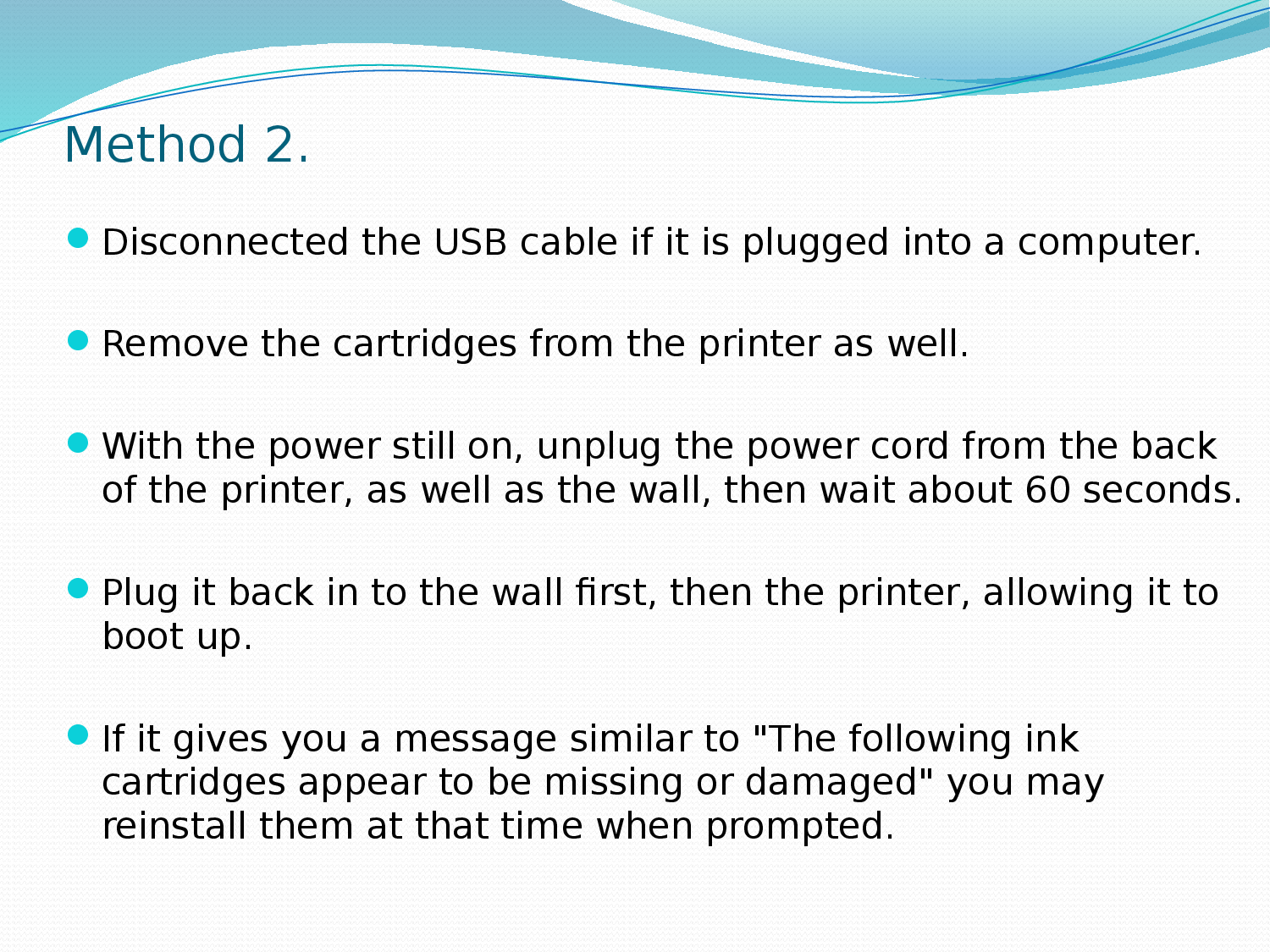 Method 2.

Disconnected the USB cable if it is plugged into a computer.

Remove the cartridges from the printer as well.

With the power still on, unplug the power cord from the back of the printer, as well as the wall, then wait about 60 seconds.

Plug it back in to the wall first, then the printer, allowing it to boot up.

If it gives you a message similar to "The following ink cartridges appear to be missing or damaged" you may reinstall them at that time when prompted.